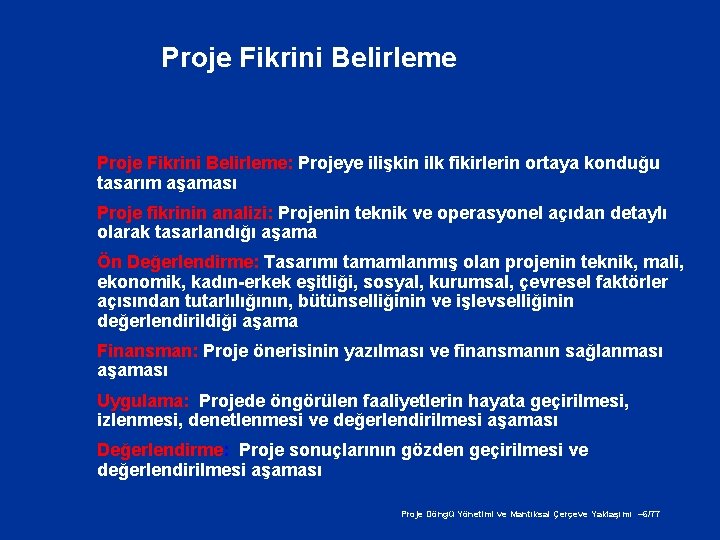 Proje Fikrini Belirleme

Proje Fikrini Belirleme: Projeye ilişkin ilk fikirlerin ortaya konduğu tasarım aşaması

Proje fikrinin analizi: Projenin teknik ve operasyonel açıdan detaylı olarak tasarlandığı aşama

Ön Değerlendirme: Tasarımı tamamlanmış olan projenin teknik, mali, ekonomik, kadın-erkek eşitliği, sosyal, kurumsal, çevresel faktörler açısından tutarlılığının, bütünselliğinin ve işlevselliğinin değerlendirildiği aşama

Finansman: Proje önerisinin yazılması ve finansmanın sağlanması aşaması

Uygulama: Projede öngörülen faaliyetlerin hayata geçirilmesi, izlenmesi, denetlenmesi ve değerlendirilmesi aşaması

Değerlendirme: Proje sonuçlarının gözden geçirilmesi ve değerlendirilmesi aşaması

Proje Döngü Yönetimi ve Mantıksal Çerçeve Yaklaşımı –6/77